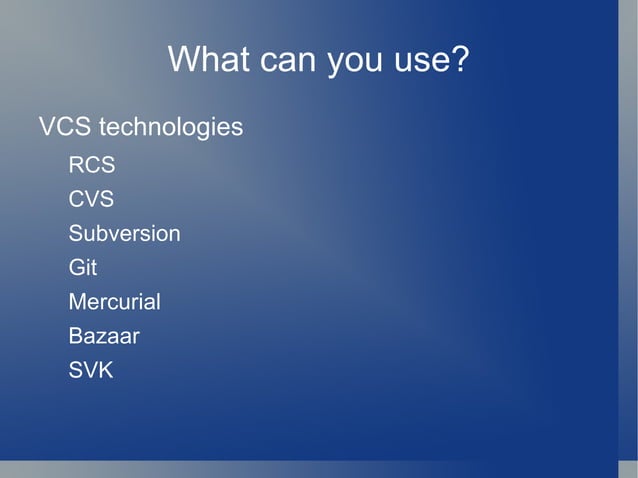 What can you use?

VCS technologies

RCS

CVS

Subversion

Git

Mercurial

Bazaar

SVK